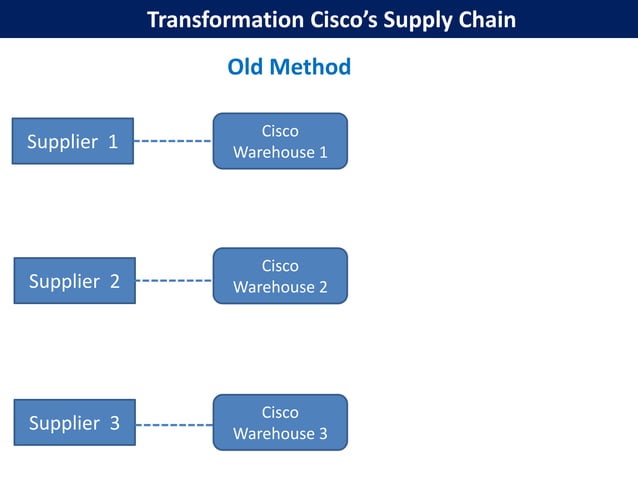 Transformation Cisco's Supply Chain

Old Method

Supplier 1

Cisco Warehouse 1

Supplier 2

Cisco Warehouse 2

Supplier 3

Cisco Warehouse 3